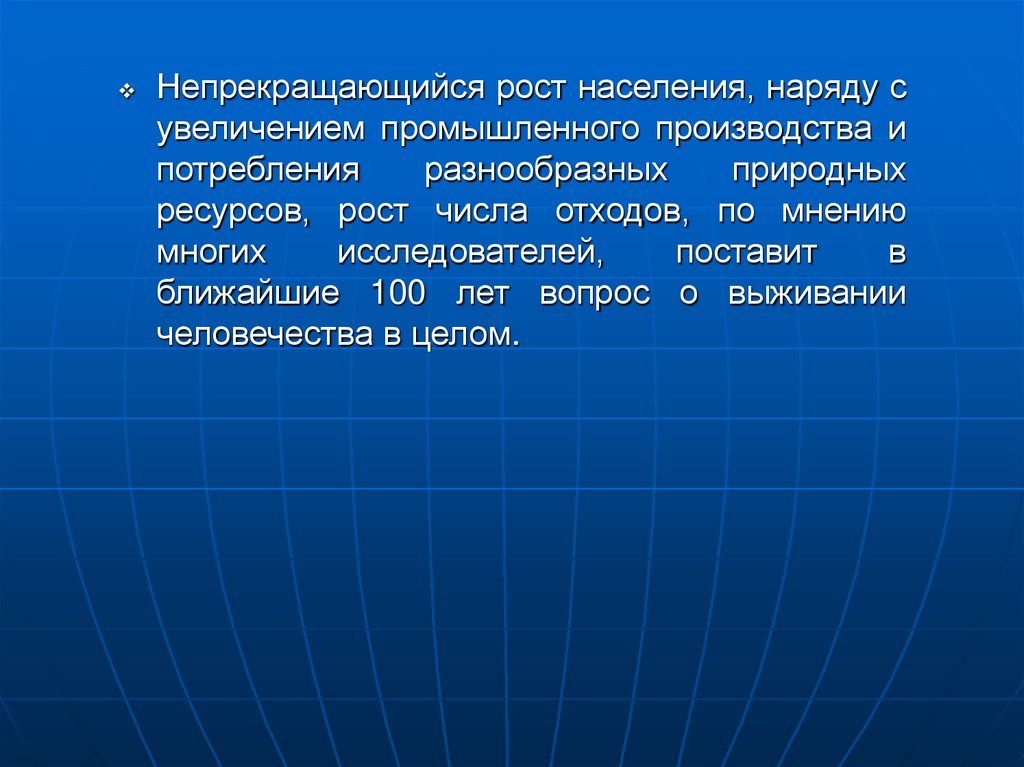 Непрекращающийся рост населения, наряду с увеличением промышленного производства и потребления разнообразных природных ресурсов, рост числа отходов, по мнению многих исследователей, поставит в ближайшие 100 лет вопрос о выживании человечества в целом.